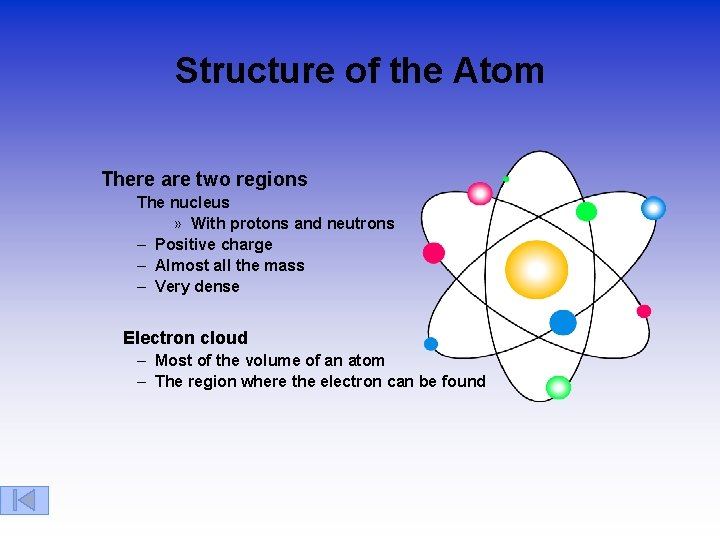 Structure of the Atom

There are two regions

The nucleus

» With protons and neutrons

– Positive charge

– Almost all the mass

– Very dense

Electron cloud

– Most of the volume of an atom

– The region where the electron can be found